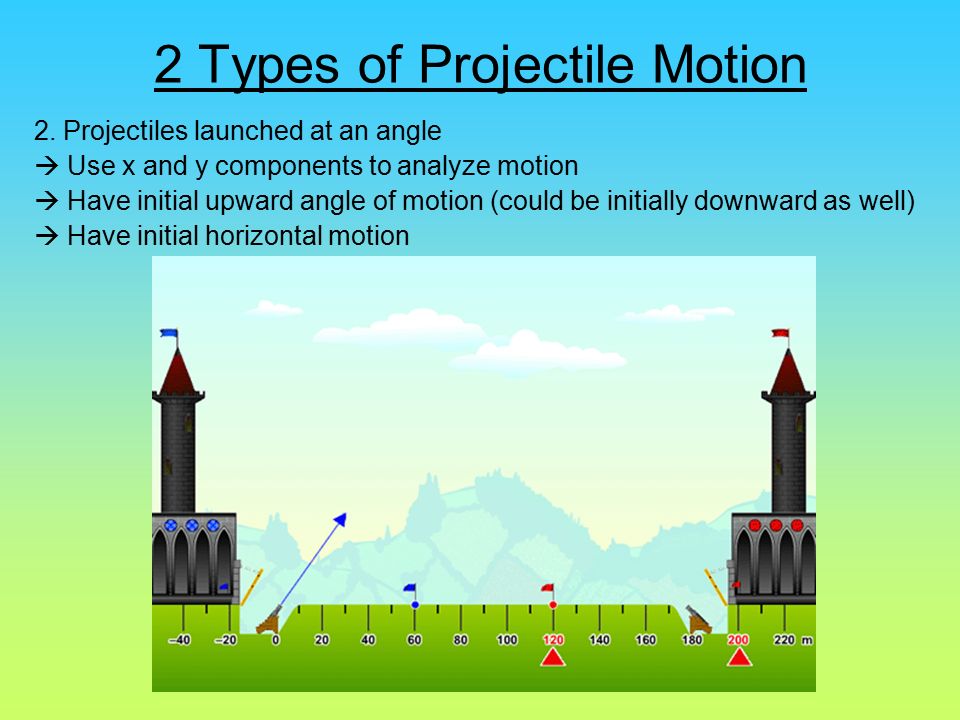 2 Types of Projectile Motion

2. Projectiles launched at an angle
→ Use x and y components to analyze motion
→ Have initial upward angle of motion (could be initially downward as well)
→ Have initial horizontal motion

–40 –20 0 20 40 60 80 100 120 140 160 180 200 220 m